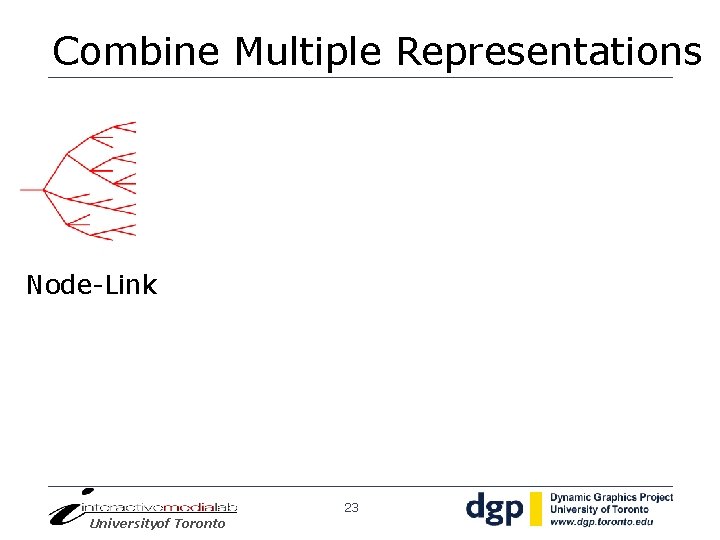 Combine Multiple Representations

Node-Link

interactivemedialab
Universityof Toronto

23

dgp
Dynamic Graphics Project
University of Toronto
www.dgp.toronto.edu